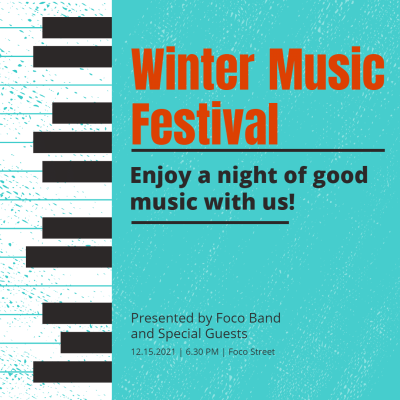 Winter Music Festival

Enjoy a night of good music with us!

Presented by Foco Band and Special Guests

12.15.2021 | 6.30 PM | Foco Street